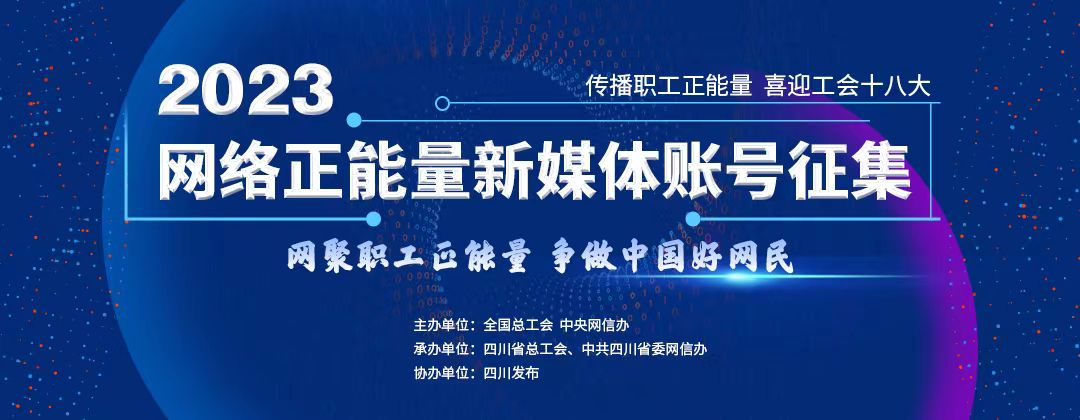 2023

传播职工正能量 喜迎工会十八大

网络正能量新媒体账号征集

网聚职工正能量 争做中国好网民

主办单位：全国总工会 中央网信办
承办单位：四川省总工会、中共四川省委网信办
协办单位：四川发布